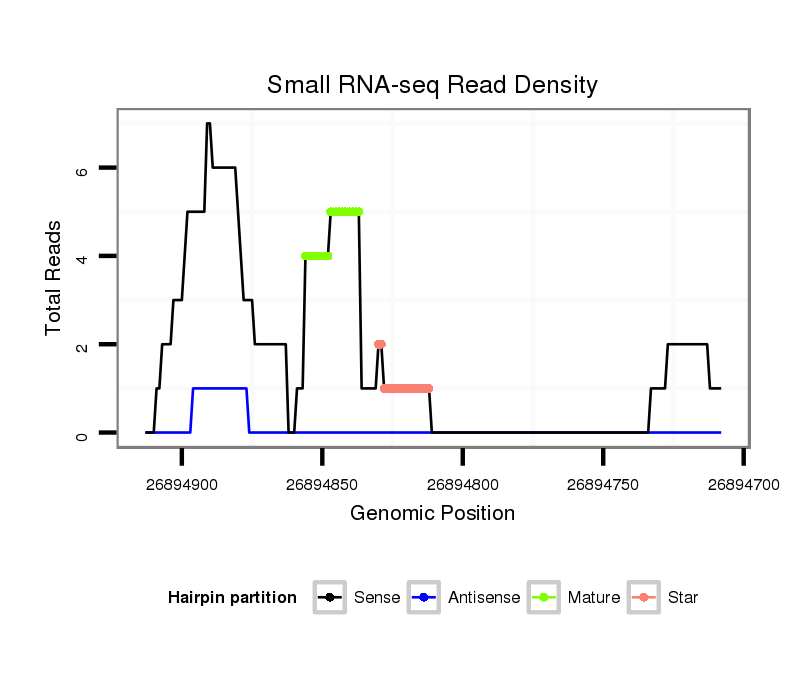 Small RNA-seq Read Density

Total Reads

6
4
2
0

26894900 26894850 26894800 26894750 26894700

Genomic Position

Hairpin partition Sense Antisense Mature Star